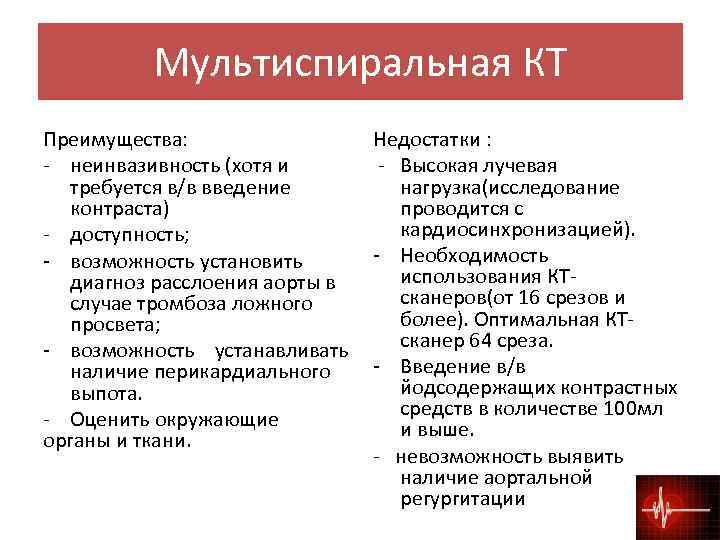 Мультиспиральная КТ

Преимущества:
- неинвазивность (хотя и требуется в/в введение контраста)
- доступность;
- возможность установить диагноз расслоения аорты в случае тромбоза ложного просвета;
- возможность устанавливать наличие перикардиального выпота.
- Оценить окружающие органы и ткани.

Недостатки :
- Высокая лучевая нагрузка(исследование проводится с кардиосинхронизацией).
- Необходимость использования КТ-сканеров(от 16 срезов и более). Оптимальная КТ-сканер 64 среза.
- Введение в/в йодсодержащих контрастных средств в количестве 100мл и выше.
- невозможность выявить наличие аортальной регургитации